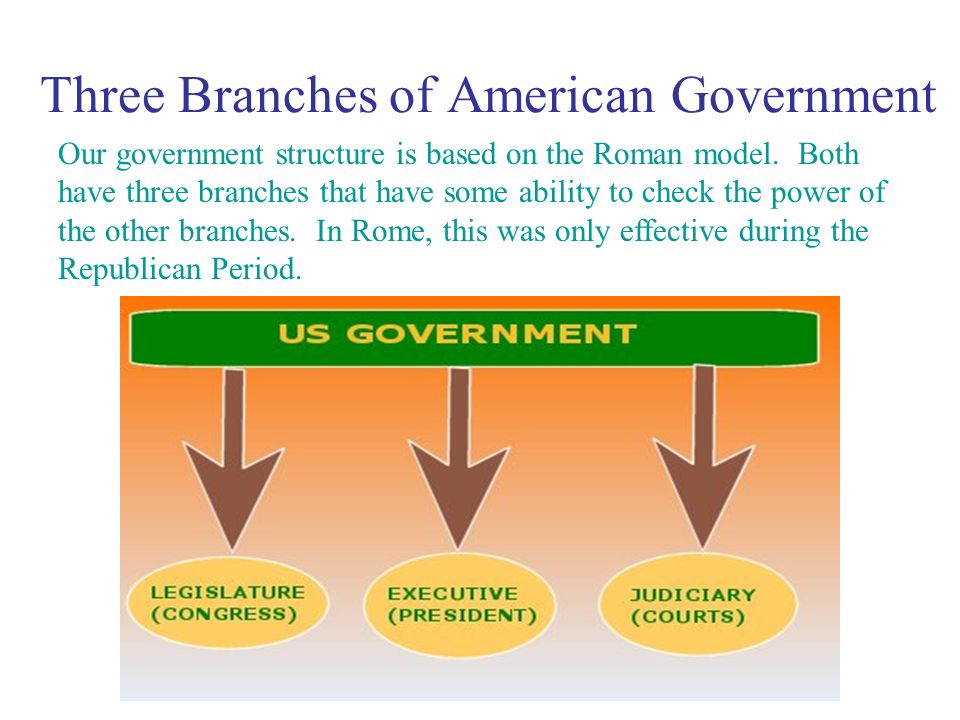 Three Branches of American Government

Our government structure is based on the Roman model. Both have three branches that have some ability to check the power of the other branches. In Rome, this was only effective during the Republican Period.

US GOVERNMENT

LEGISLATURE (CONGRESS)

EXECUTIVE (PRESIDENT)

JUDICIARY (COURTS)